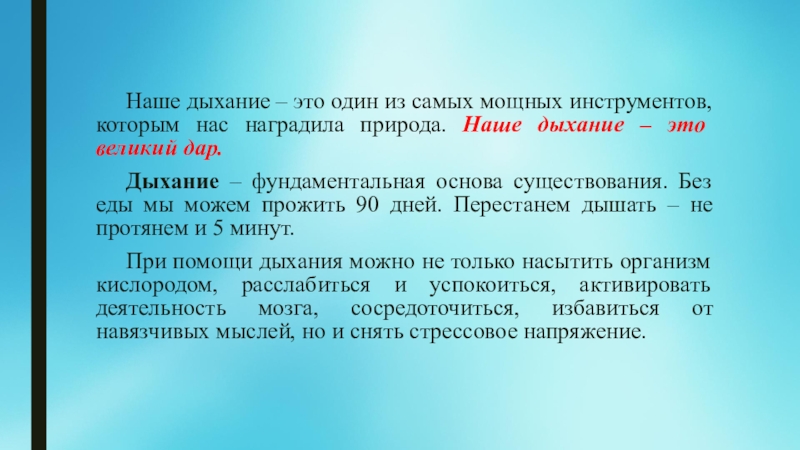 Наше дыхание – это один из самых мощных инструментов, которым нас наградила природа. Наше дыхание – это великий дар.

Дыхание – фундаментальная основа существования. Без еды мы можем прожить 90 дней. Перестанем дышать – не протянем и 5 минут.

При помощи дыхания можно не только насытить организм кислородом, расслабиться и успокоиться, активировать деятельность мозга, сосредоточиться, избавиться от навязчивых мыслей, но и снять стрессовое напряжение.